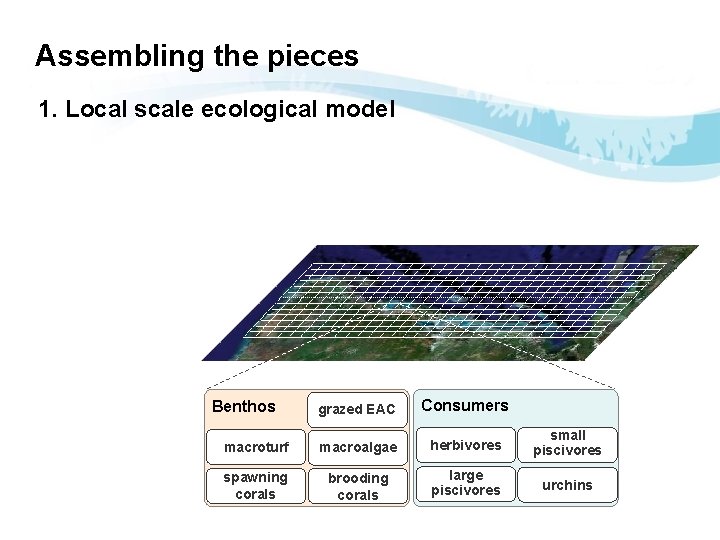 Assembling the pieces

1. Local scale ecological model

Benthos

grazed EAC

macroturf

macroalgae

spawning corals

brooding corals

Consumers

herbivores

small piscivores

large piscivores

urchins